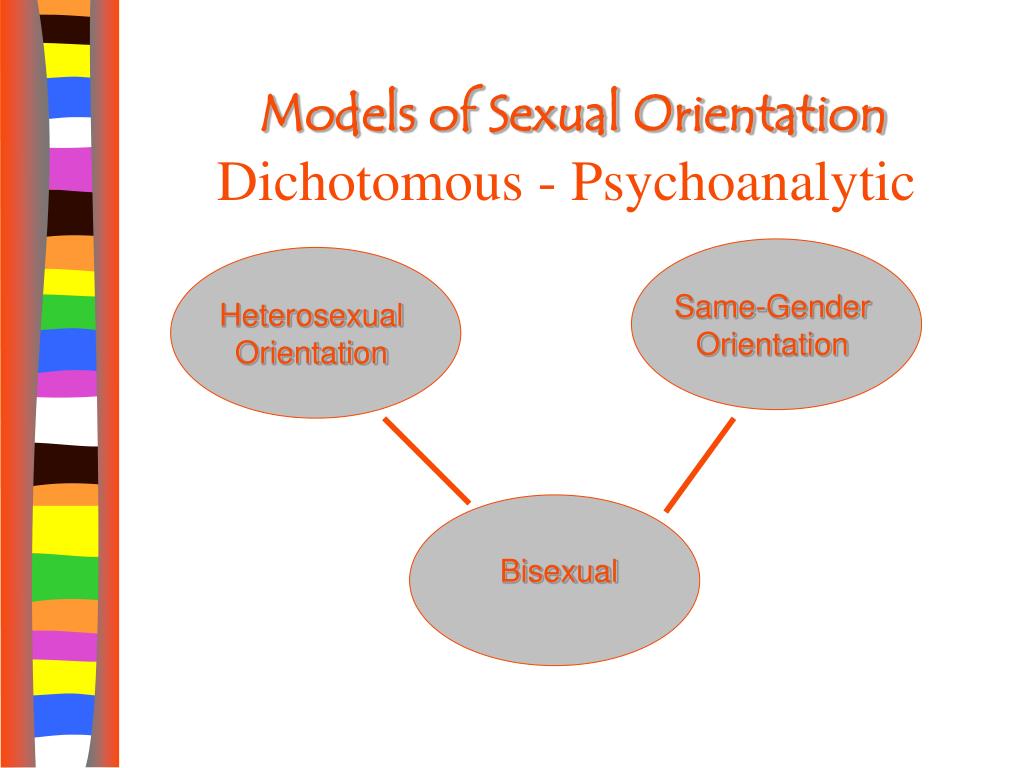 Models of Sexual Orientation
Dichotomous - Psychoanalytic

Heterosexual Orientation

Same-Gender Orientation

Bisexual